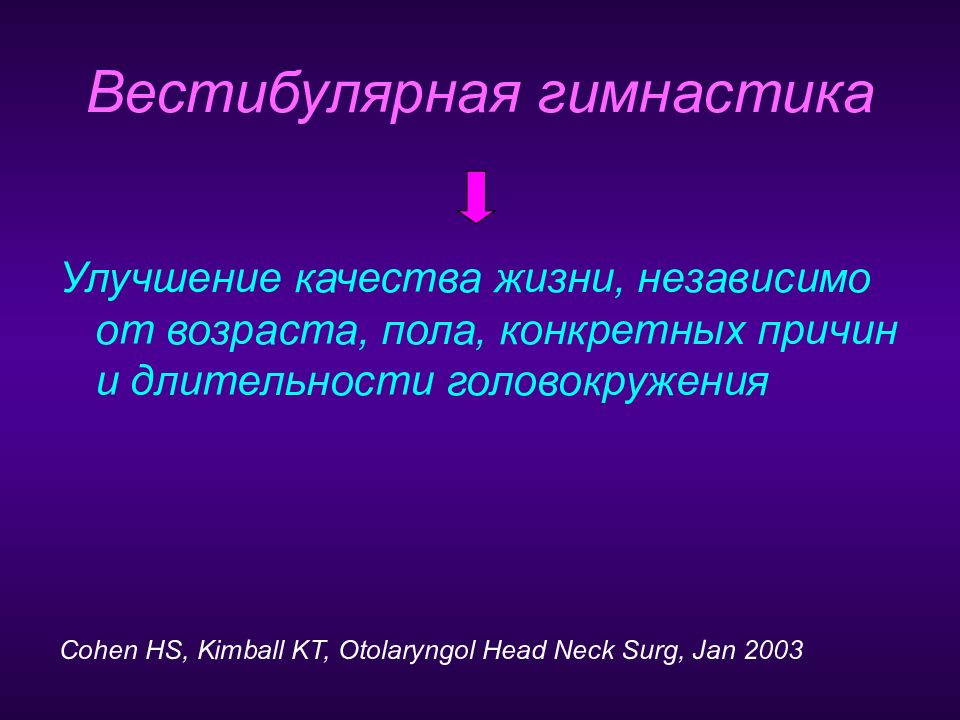 Вестибулярная гимнастика

Улучшение качества жизни, независимо от возраста, пола, конкретных причин и длительности головокружения

Cohen HS, Kimball KT, Otolaryngol Head Neck Surg, Jan 2003